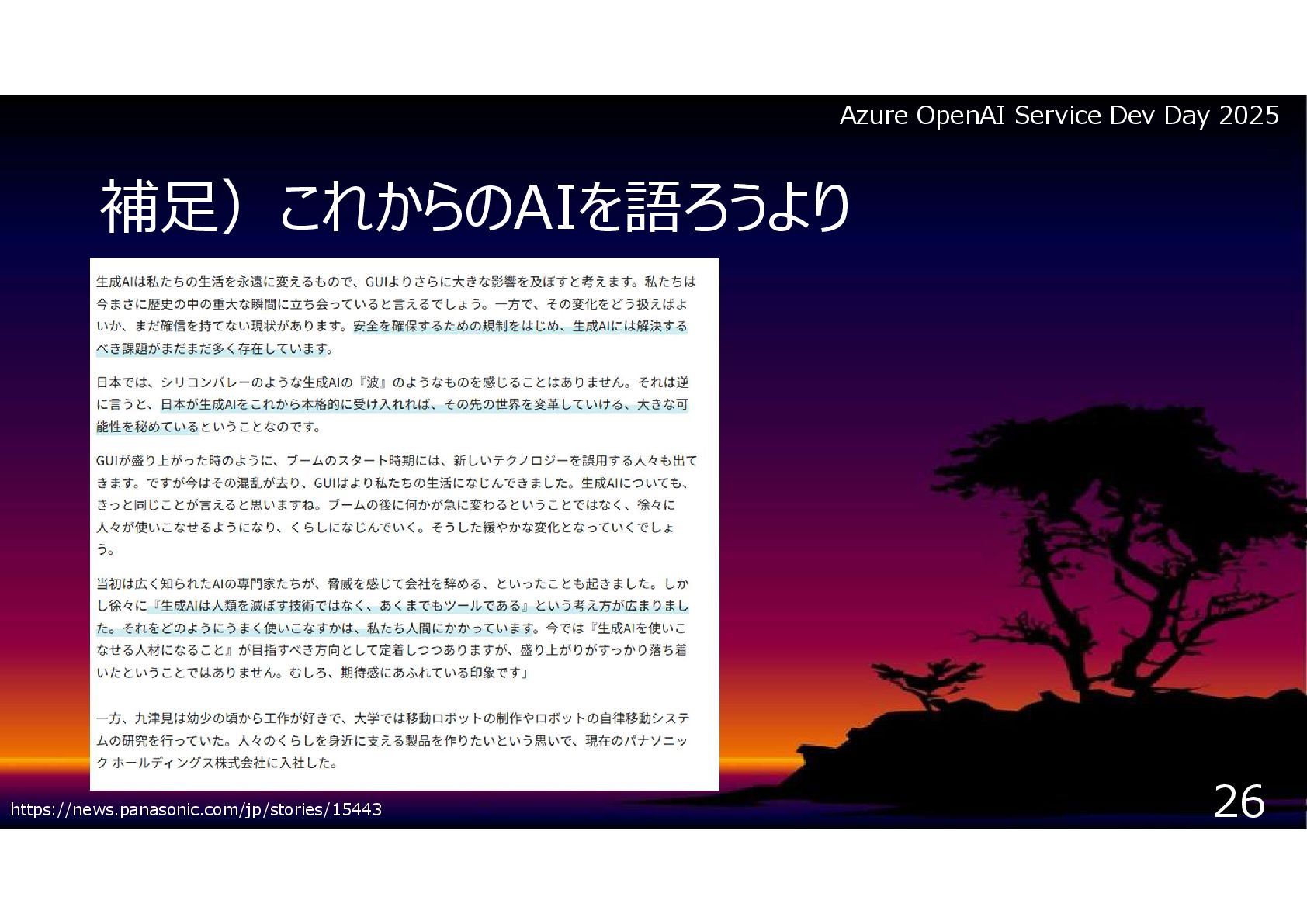 Azure OpenAI Service Dev Day 2025

補足）これからのAIを語ろうより

生成AIは私たちの生活を永遠に変えるもので、GUIよりさらに大きな影響を及ぼすと考えます。私たちは今まさに歴史の中の重大な瞬間に立ち会っていると言えるでしょう。一方で、その変化をどう扱えばよいか、まだ確信を持てない現状があります。安全を確保するための規制をはじめ、生成AIには解決するべき課題がまだまだ多く存在しています。

日本では、シリコンバレーのような生成AIの『波』のようなものを感じることはありません。それは逆に言うと、日本が生成AIをこれから本格的に受け入れれば、その先の世界を変革していける、大きな可能性を秘めているということなのです。

GUIが盛り上がった時のように、ブームのスタート時期には、新しいテクノロジーを誤用する人々も出てきます。ですが今はその混乱が去り、GUIはより私たちの生活になじんできました。生成AIについても、きっと同じことが言えると思いますね。ブームの後に何かが急に変わるということではなく、徐々に人々が使いこなせるようになり、くらしになじんでいく。そうした緩やかな変化となっていくでしょう。

当初は広く知られたAIの専門家たちが、脅威を感じて会社を辞める、といったことも起きました。しかし徐々に『生成AIは人類を滅ぼす技術ではなく、あくまでもツールである』という考え方が広まりました。それをどのようにうまく使いこなすかは、私たち人間にかかっています。今では『生成AIを使いこなせる人材になること』が目指すべき方向として定着しつつありますが、盛り上がりがすっかり落ち着いたということではありません。むしろ、期待感にあふれている印象です」

一方、九津見は幼少の頃から工作が好きで、大学では移動ロボットの制作やロボットの自律移動システムの研究を行っていた。人々のくらしを身近に支える製品を作りたいという思いで、現在のパナソニック ホールディングス株式会社に入社した。

https://news.panasonic.com/jp/stories/15443

26